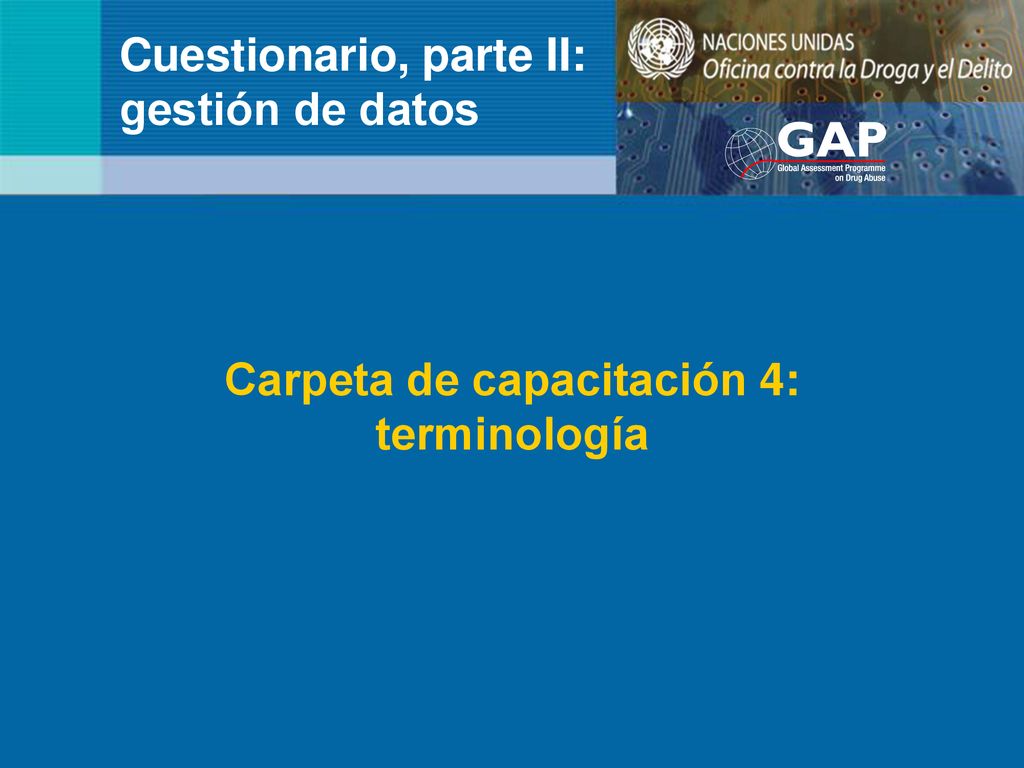 Cuestionario, parte II: gestión de datos

NACIONES UNIDAS
Oficina contra la Droga y el Delito

GAP
Global Assessment Programme on Drug Abuse

Carpeta de capacitación 4: terminología